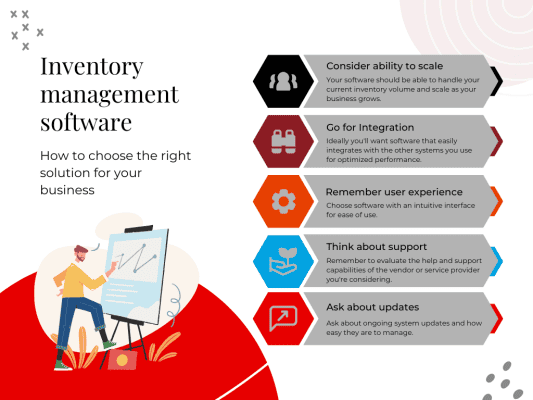 Inventory management software

How to choose the right solution for your business

Consider ability to scale
Your software should be able to handle your current inventory volume and scale as your business grows.

Go for Integration
Ideally you'll want software that easily integrates with the other systems you use for optimized performance.

Remember user experience
Choose software with an intuitive interface for ease of use.

Think about support
Remember to evaluate the help and support capabilities of the vendor or service provider you're considering.

Ask about updates
Ask about ongoing system updates and how easy they are to manage.